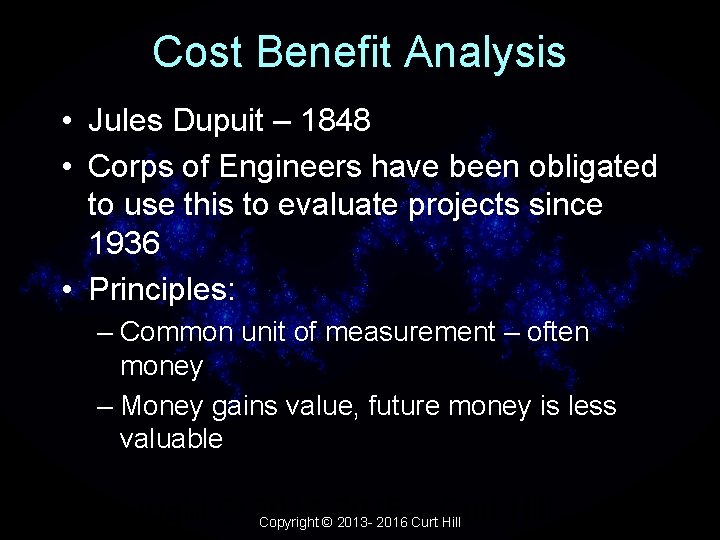 Cost Benefit Analysis

• Jules Dupuit – 1848
• Corps of Engineers have been obligated to use this to evaluate projects since 1936
• Principles:
– Common unit of measurement – often money
– Money gains value, future money is less valuable

Copyright © 2013- 2016 Curt Hill